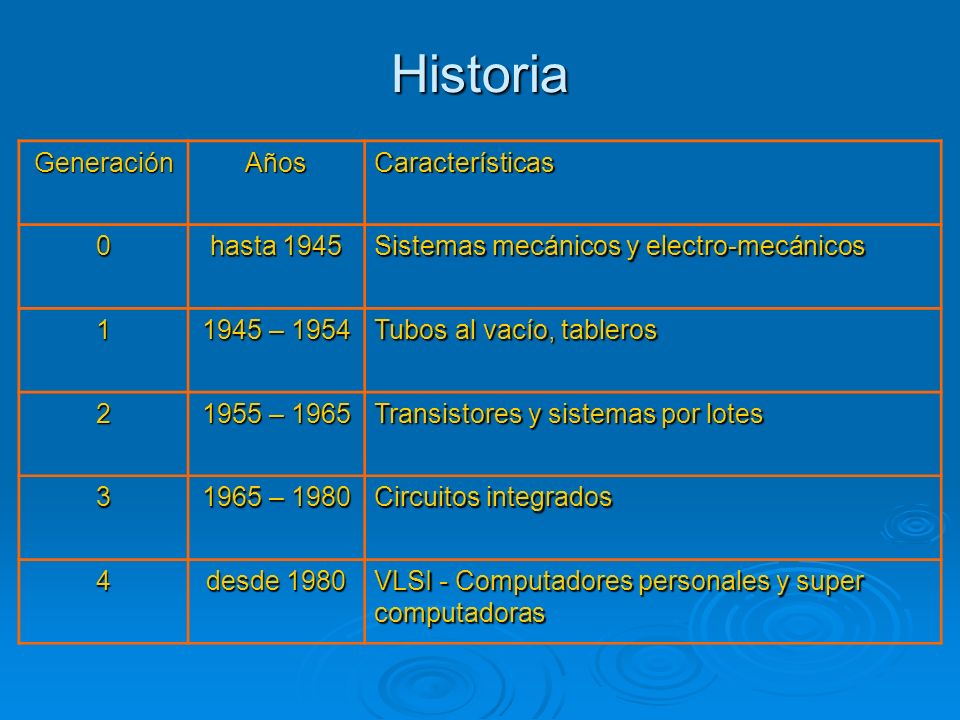 Historia

| Generación | Años | Características |
|---|---|---|
| 0 | hasta 1945 | Sistemas mecánicos y electro-mecánicos |
| 1 | 1945 – 1954 | Tubos al vacío, tableros |
| 2 | 1955 – 1965 | Transistores y sistemas por lotes |
| 3 | 1965 – 1980 | Circuitos integrados |
| 4 | desde 1980 | VLSI - Computadores personales y super computadoras |